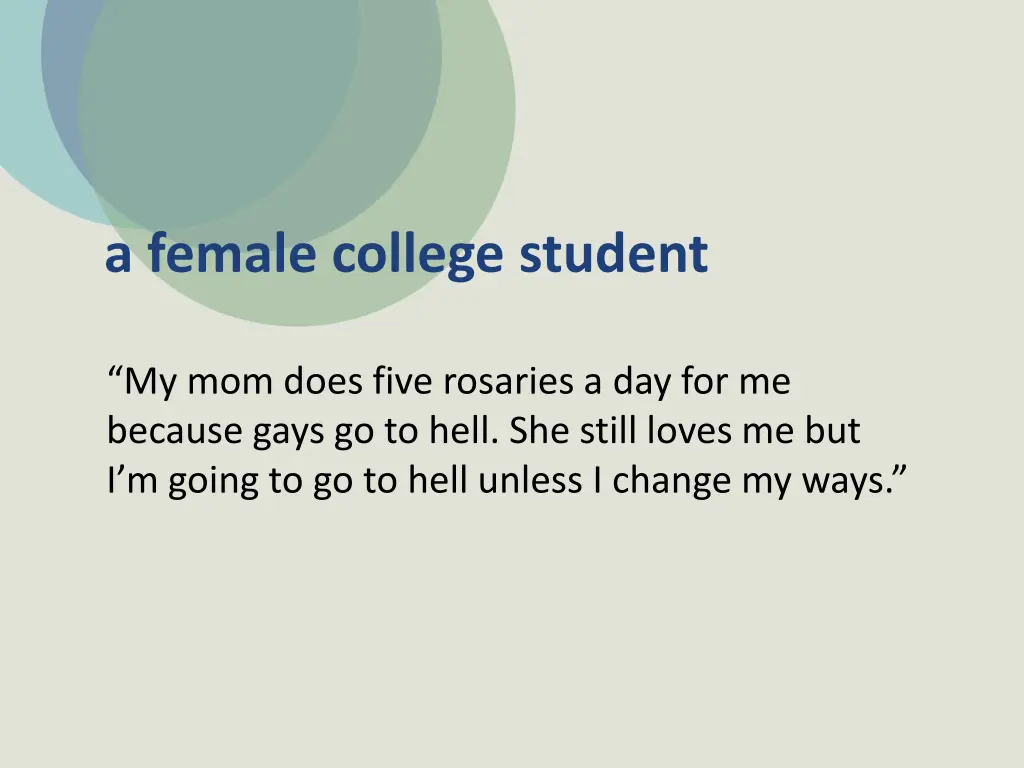 a female college student

“My mom does five rosaries a day for me because gays go to hell. She still loves me but I’m going to go to hell unless I change my ways.”